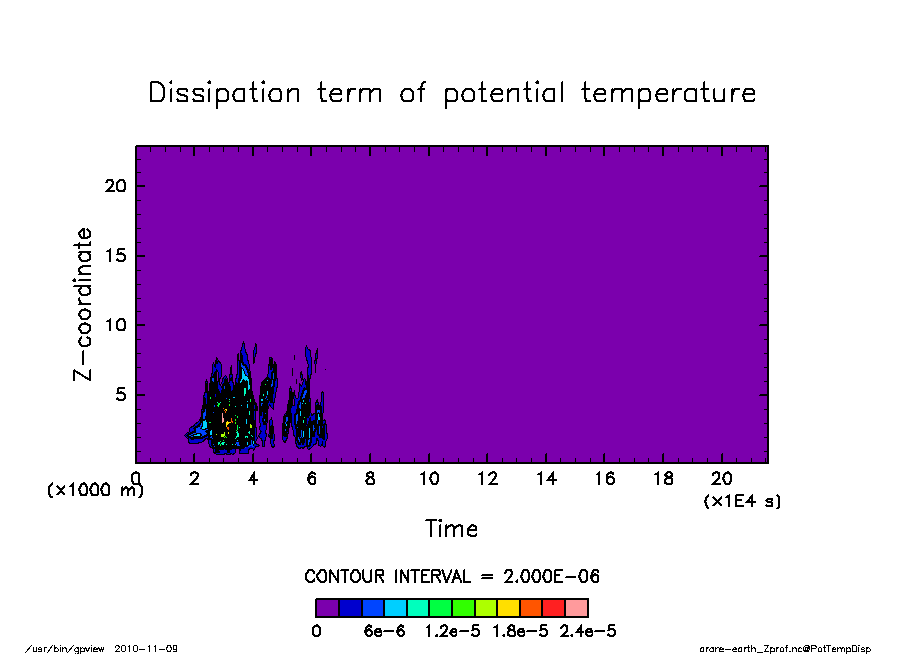 Dissipation term of potential temperature

Z-coordinate

20
15
10
5
(x1000 m)

0 2 4 6 8 10 12 14 16 18 20
(x1E4 s)

Time

CONTOUR INTERVAL = 2.000E-06

0 6e-6 1.2e-5 1.8e-5 2.4e-5

/usr/bin/gpview 2010-11-09

arare-earth_Zprof.nc@PotTempDisp